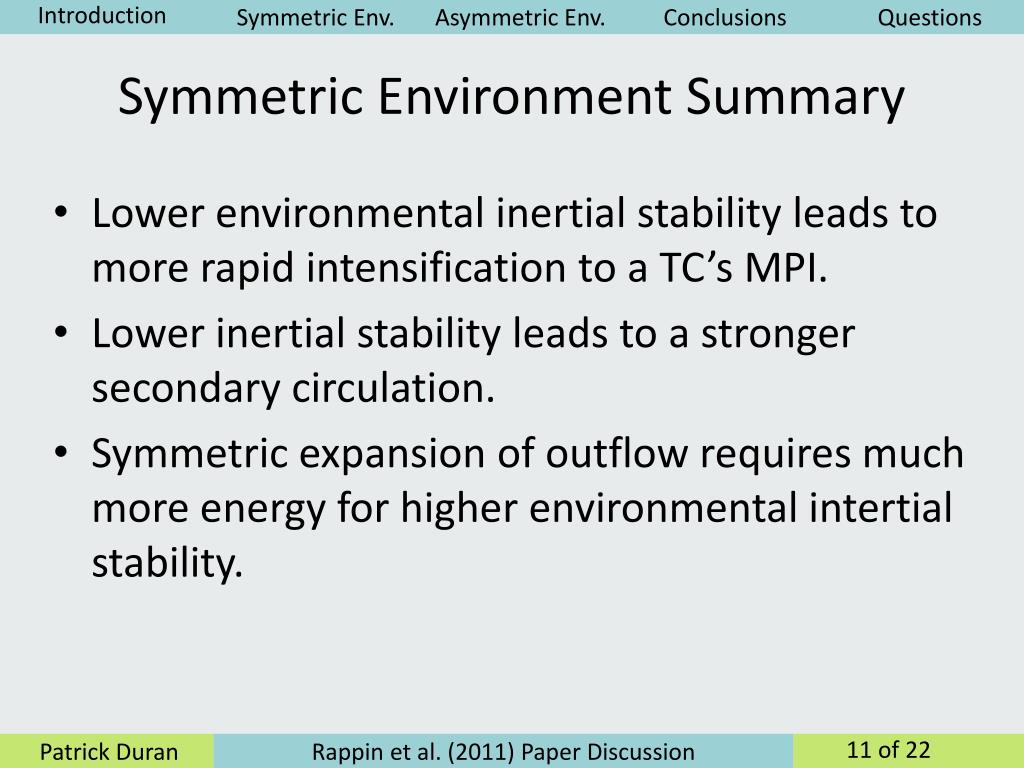 Introduction Symmetric Env. Asymmetric Env. Conclusions Questions

Symmetric Environment Summary

• Lower environmental inertial stability leads to more rapid intensification to a TC's MPI.
• Lower inertial stability leads to a stronger secondary circulation.
• Symmetric expansion of outflow requires much more energy for higher environmental intertial stability.

Patrick Duran Rappin et al. (2011) Paper Discussion 11 of 22